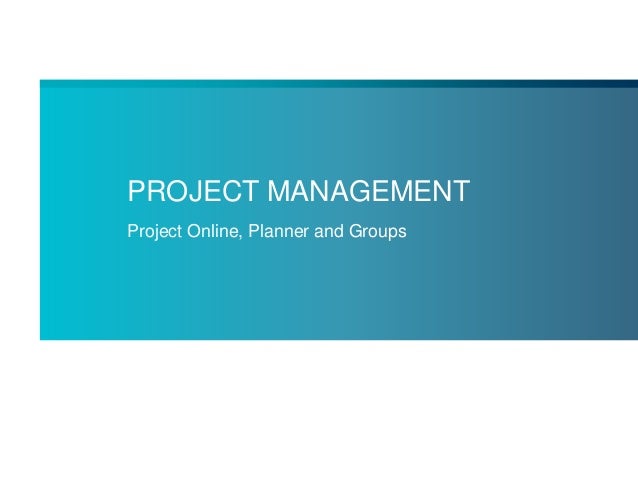 PROJECT MANAGEMENT

Project Online, Planner and Groups